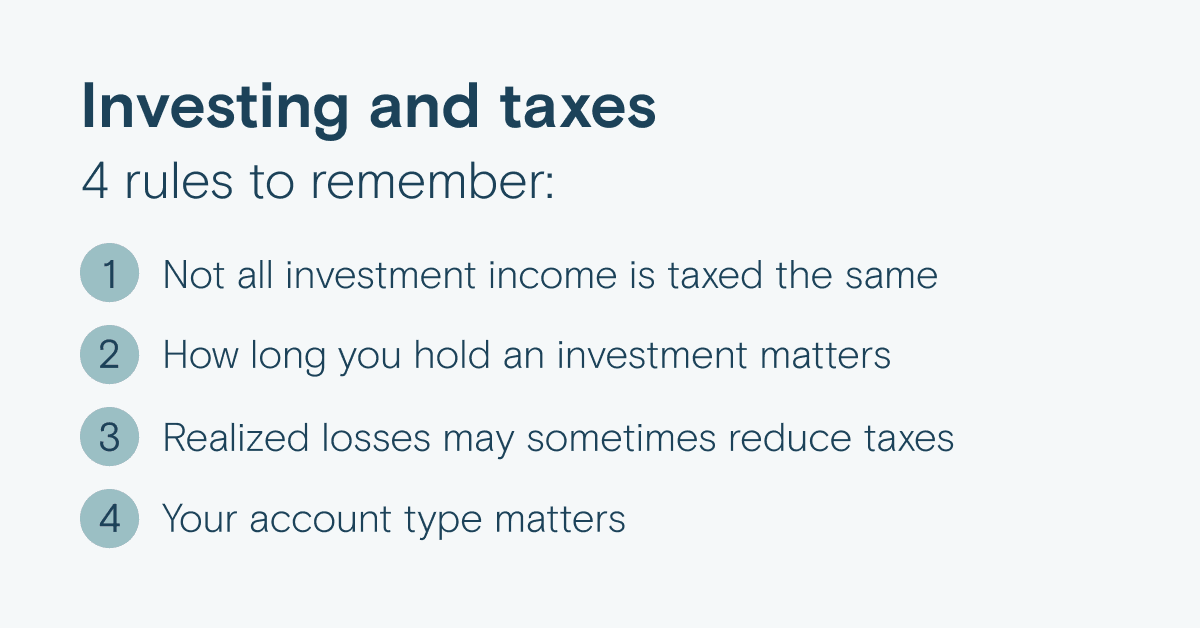 Investing and taxes
4 rules to remember:

1 Not all investment income is taxed the same

2 How long you hold an investment matters

3 Realized losses may sometimes reduce taxes

4 Your account type matters